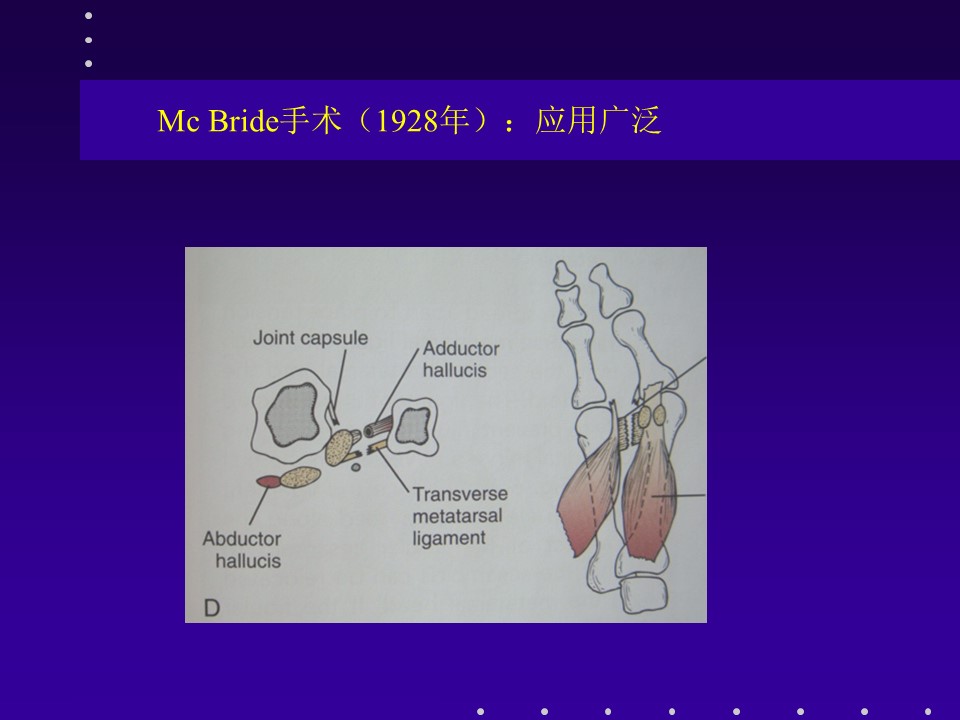 Mc Bride手术（1928年）：应用广泛

Joint capsule

Adductor hallucis

Transverse metatarsal ligament

Abductor hallucis

D